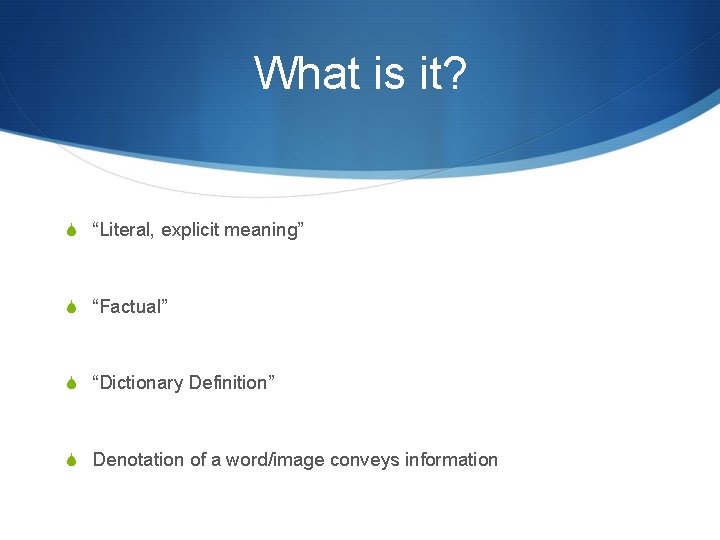 What is it?

“Literal, explicit meaning”

“Factual”

“Dictionary Definition”

Denotation of a word/image conveys information